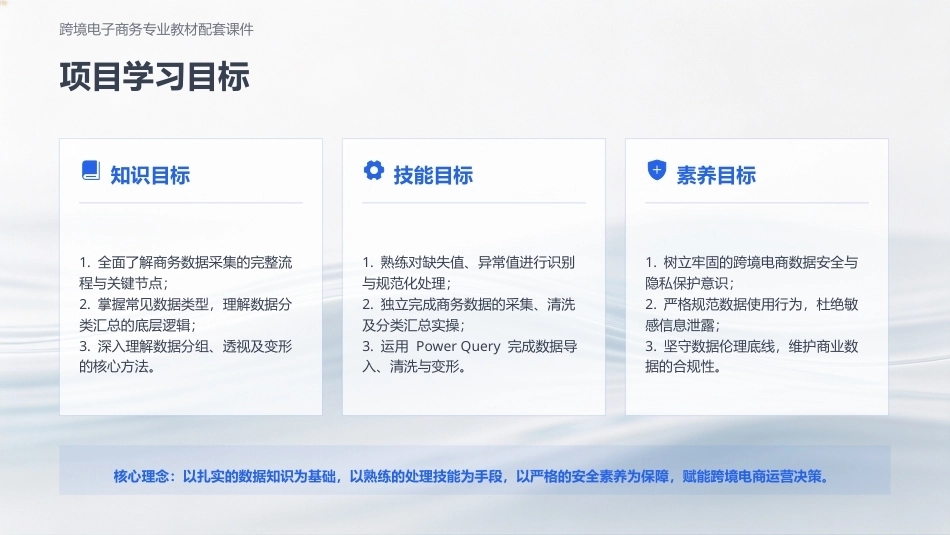 跨境电子商务专业教材配套课件

项目学习目标

知识目标

1. 全面了解商务数据采集的完整流程与关键节点；
2. 掌握常见数据类型，理解数据分类汇总的底层逻辑；
3. 深入理解数据分组、透视及变形的核心方法。

技能目标

1. 熟练对缺失值、异常值进行识别与规范化处理；
2. 独立完成商务数据的采集、清洗及分类汇总实操；
3. 运用 Power Query 完成数据导入、清洗与变形。

素养目标

1. 树立牢固的跨境电商数据安全与隐私保护意识；
2. 严格规范数据使用行为，杜绝敏感信息泄露；
3. 坚守数据伦理底线，维护商业数据的合规性。

核心理念：以扎实的数据知识为基础，以熟练的处理技能为手段，以严格的安全素养为保障，赋能跨境电商运营决策。